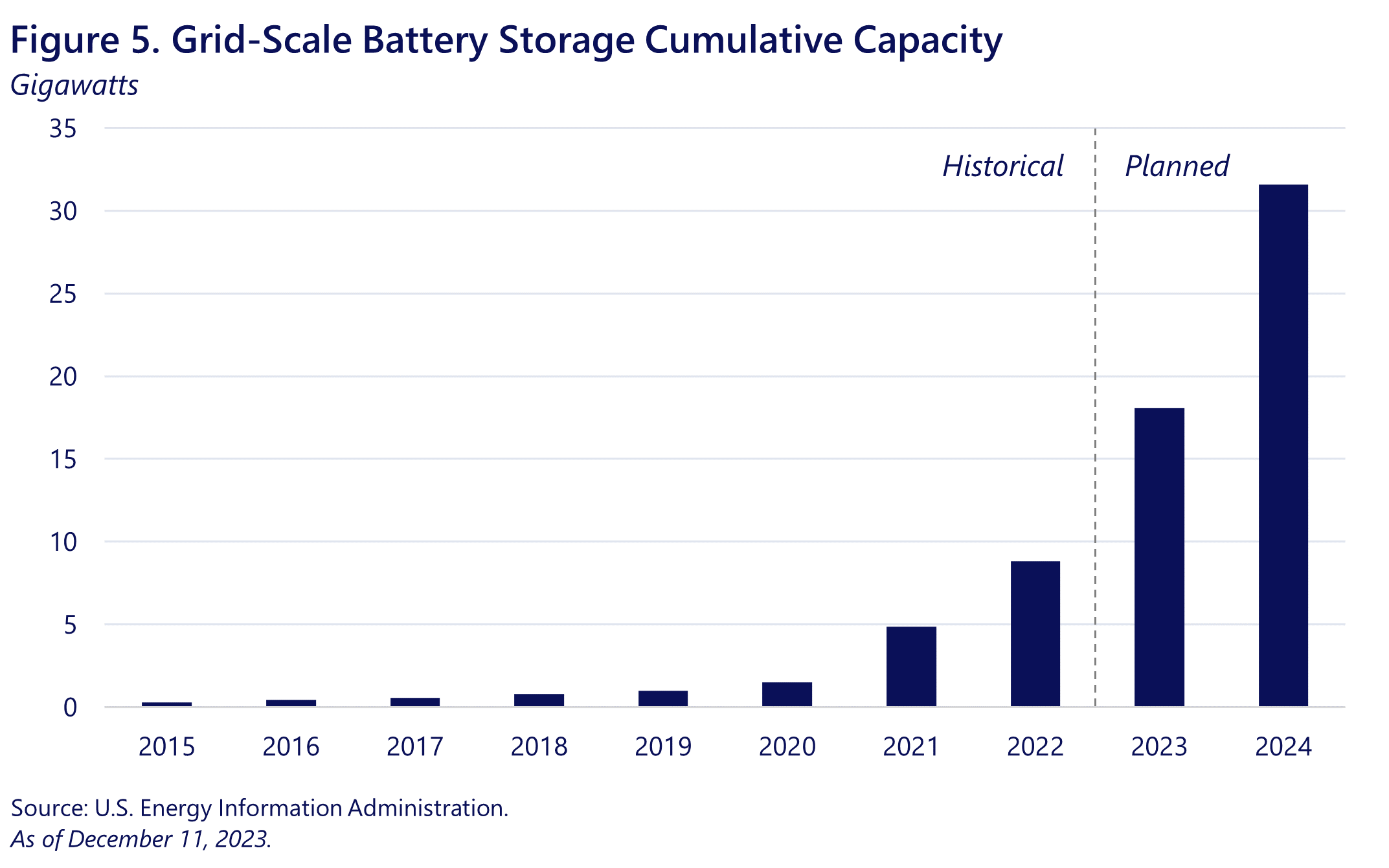 Figure 5. Grid-Scale Battery Storage Cumulative Capacity
Gigawatts

35
30
25
20
15
10
5
0

Historical
Planned

2015
2016
2017
2018
2019
2020
2021
2022
2023
2024

Source: U.S. Energy Information Administration.
As of December 11, 2023.